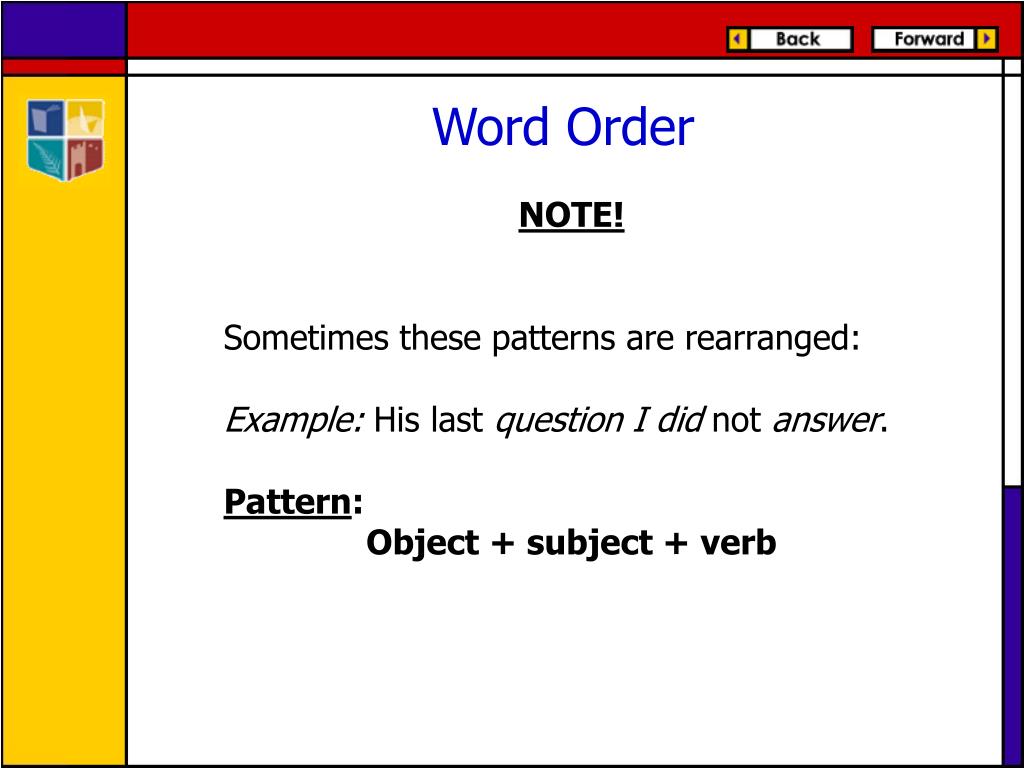 Back
Forward

Word Order

NOTE!

Sometimes these patterns are rearranged:

Example: His last question I did not answer.

Pattern:
Object + subject + verb